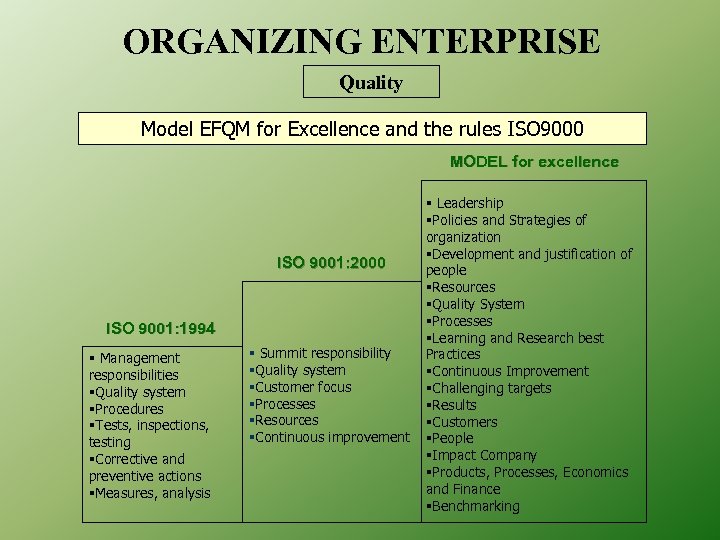 ORGANIZING ENTERPRISE

Quality

Model EFQM for Excellence and the rules ISO9000

ISO 9001:1994

▪ Management responsibilities
▪Quality system
▪Procedures
▪Tests, inspections, testing
▪Corrective and preventive actions
▪Measures, analysis

ISO 9001:2000

▪ Summit responsibility
▪Quality system
▪Customer focus
▪Processes
▪Resources
▪Continuous improvement

MODEL for excellence

▪ Leadership
▪Policies and Strategies of organization
▪Development and justification of people
▪Resources
▪Quality System
▪Processes
▪Learning and Research best Practices
▪Continuous Improvement
▪Challenging targets
▪Results
▪Customers
▪People
▪Impact Company
▪Products, Processes, Economics and Finance
▪Benchmarking